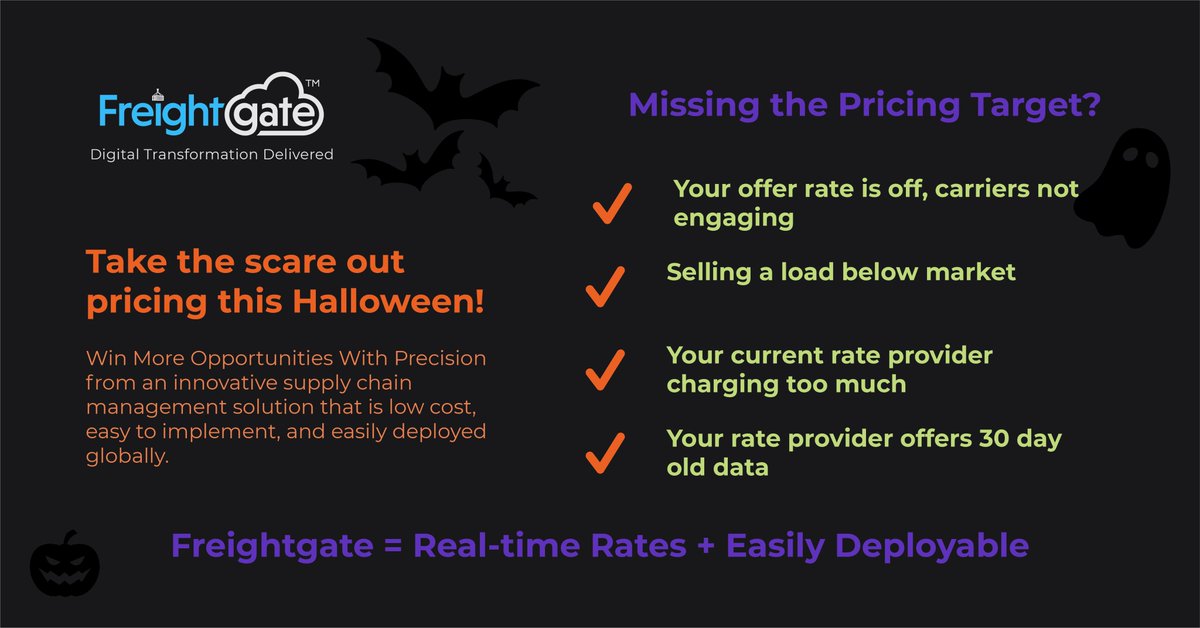 Freightgate™
Digital Transformation Delivered

Take the scare out pricing this Halloween!

Win More Opportunities With Precision from an innovative supply chain management solution that is low cost, easy to implement, and easily deployed globally.

Missing the Pricing Target?

Your offer rate is off, carriers not engaging

Selling a load below market

Your current rate provider charging too much

Your rate provider offers 30 day old data

Freightgate = Real-time Rates + Easily Deployable